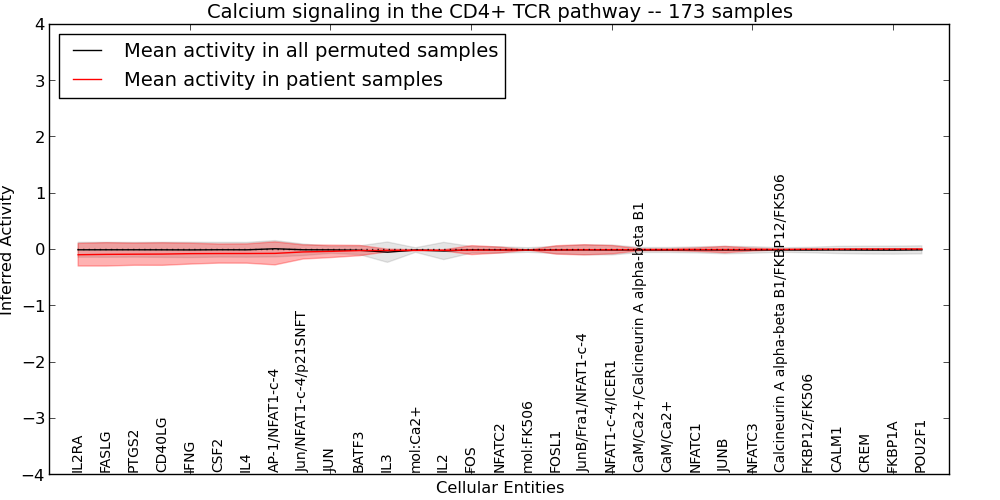 Calcium signaling in the CD4+ TCR pathway -- 173 samples

Mean activity in all permuted samples
Mean activity in patient samples

Inferred Activity

4
3
2
1
0
−1
−2
−3
−4

IL2RA
FASLG
PTGS2
CD40LG
IFNG
CSF2
IL4
AP-1/NFAT1-c-4
Jun/NFAT1-c-4/p21SNFT
JUN
BATF3
IL3
mol:Ca2+
IL2
FOS
NFATC2
mol:FK506
FOSL1
JunB/Fra1/NFAT1-c-4
NFAT1-c-4/ICER1
CaM/Ca2+/Calcineurin A alpha-beta B1
CaM/Ca2+
NFATC1
JUNB
NFATC3
Calcineurin A alpha-beta B1/FKBP12/FK506
FKBP12/FK506
CALM1
CREM
FKBP1A
POU2F1

Cellular Entities